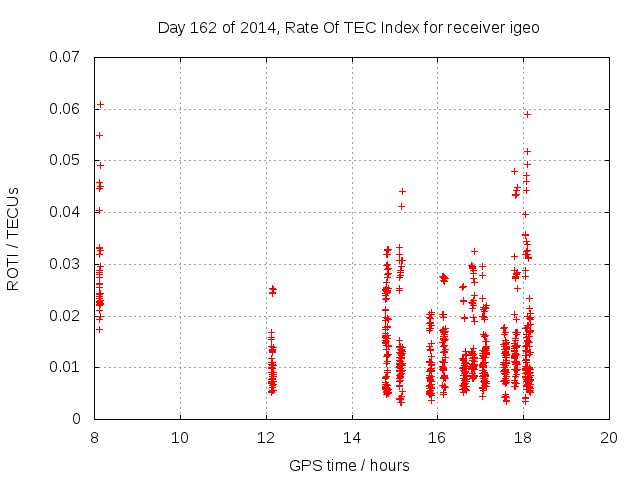 Day 162 of 2014, Rate Of TEC Index for receiver igeo

ROTI / TECUs

0.07
0.06
0.05
0.04
0.03
0.02
0.01
0

8
10
12
14
16
18
20

GPS time / hours